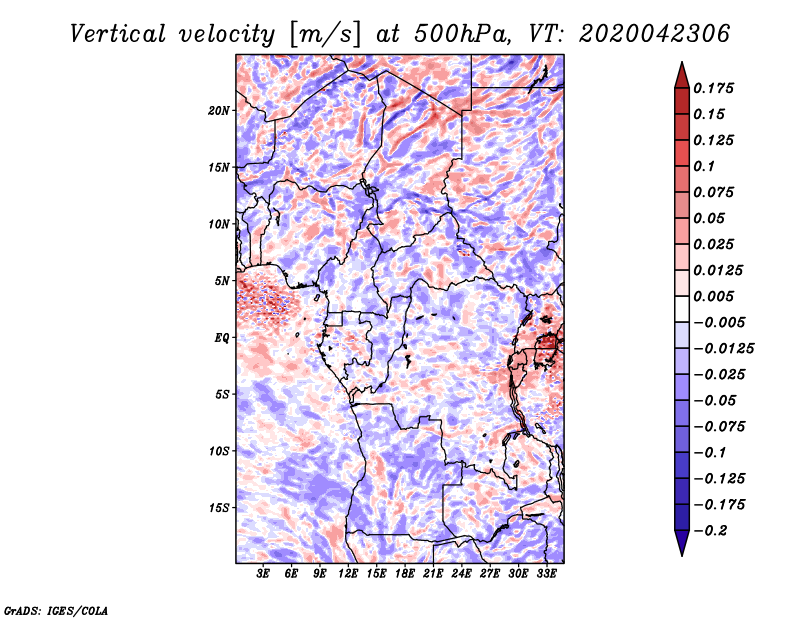 Vertical velocity [m/s] at 500hPa, VT: 2020042306

20N
15N
10N
5N
EQ
5S
10S
15S

3E 6E 9E 12E 15E 18E 21E 24E 27E 30E 33E

0.175
0.15
0.125
0.1
0.075
0.05
0.025
0.0125
0.005
−0.005
−0.0125
−0.025
−0.05
−0.075
−0.1
−0.125
−0.175
−0.2

GrADS: IGES/COLA